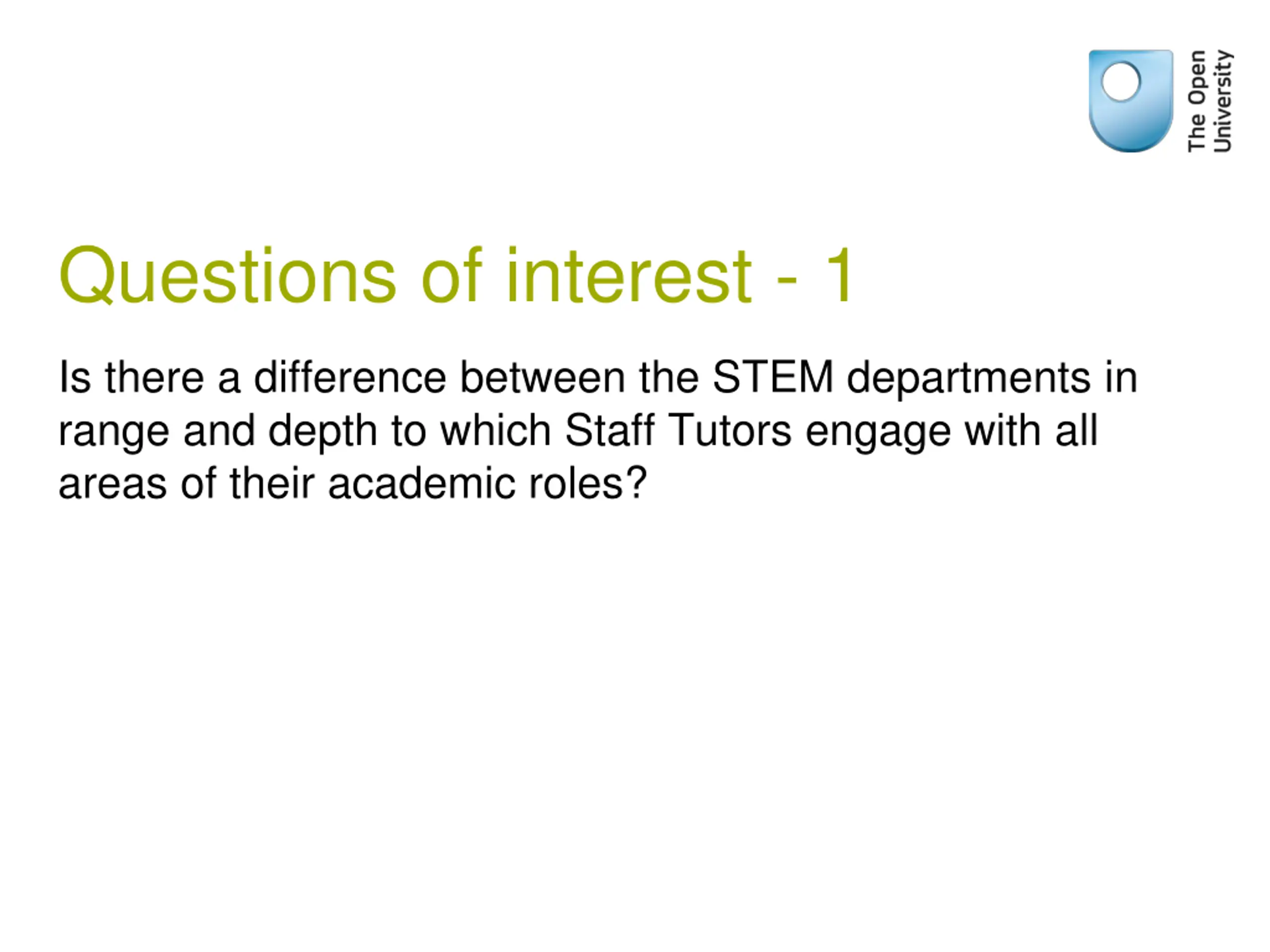 The Open University

Questions of interest - 1

Is there a difference between the STEM departments in range and depth to which Staff Tutors engage with all areas of their academic roles?